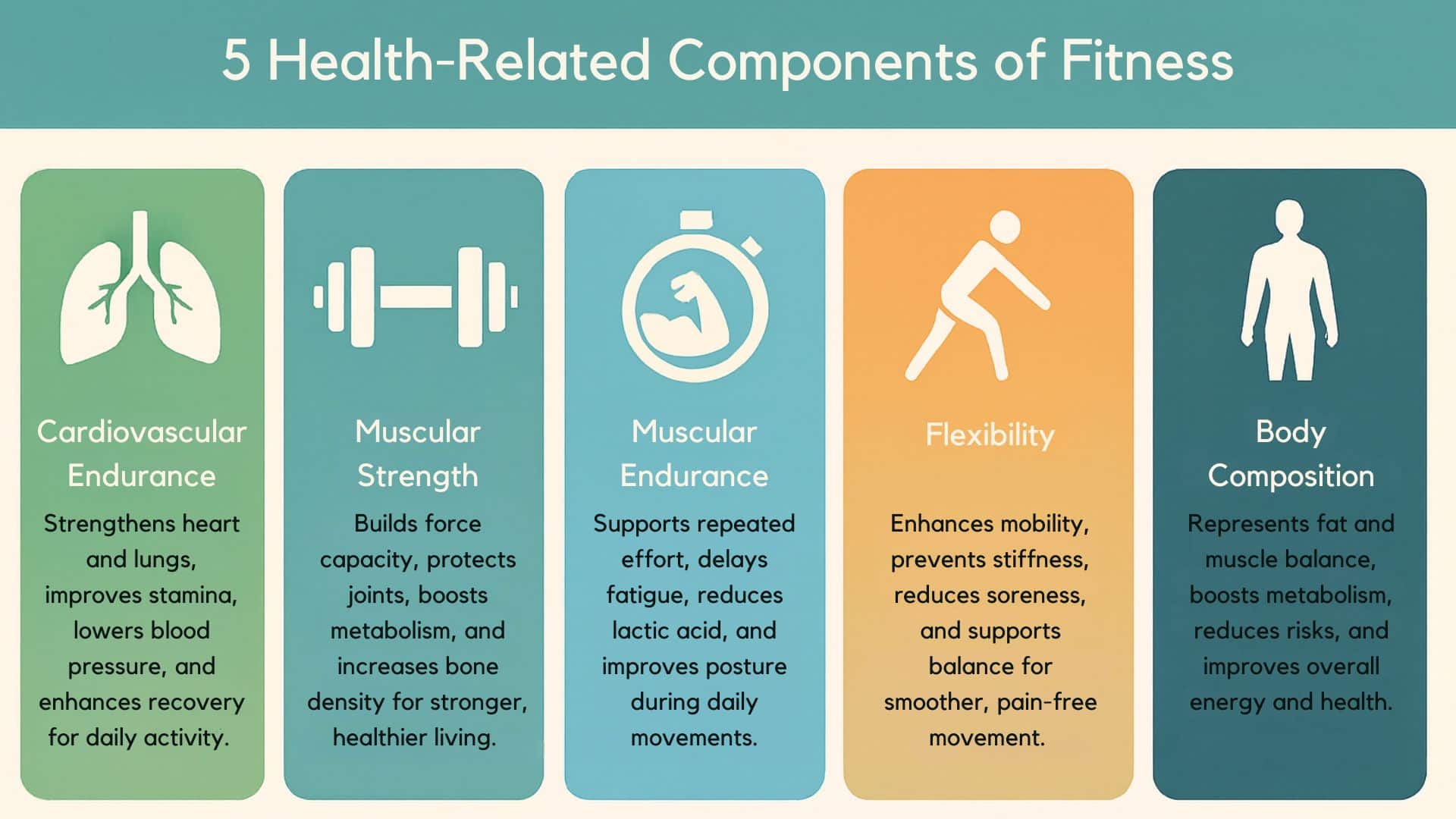 5 Health-Related Components of Fitness

Cardiovascular Endurance

Strengthens heart and lungs, improves stamina, lowers blood pressure, and enhances recovery for daily activity.

Muscular Strength

Builds force capacity, protects joints, boosts metabolism, and increases bone density for stronger, healthier living.

Muscular Endurance

Supports repeated effort, delays fatigue, reduces lactic acid, and improves posture during daily movements.

Flexibility

Enhances mobility, prevents stiffness, reduces soreness, and supports balance for smoother, pain-free movement.

Body Composition

Represents fat and muscle balance, boosts metabolism, reduces risks, and improves overall energy and health.